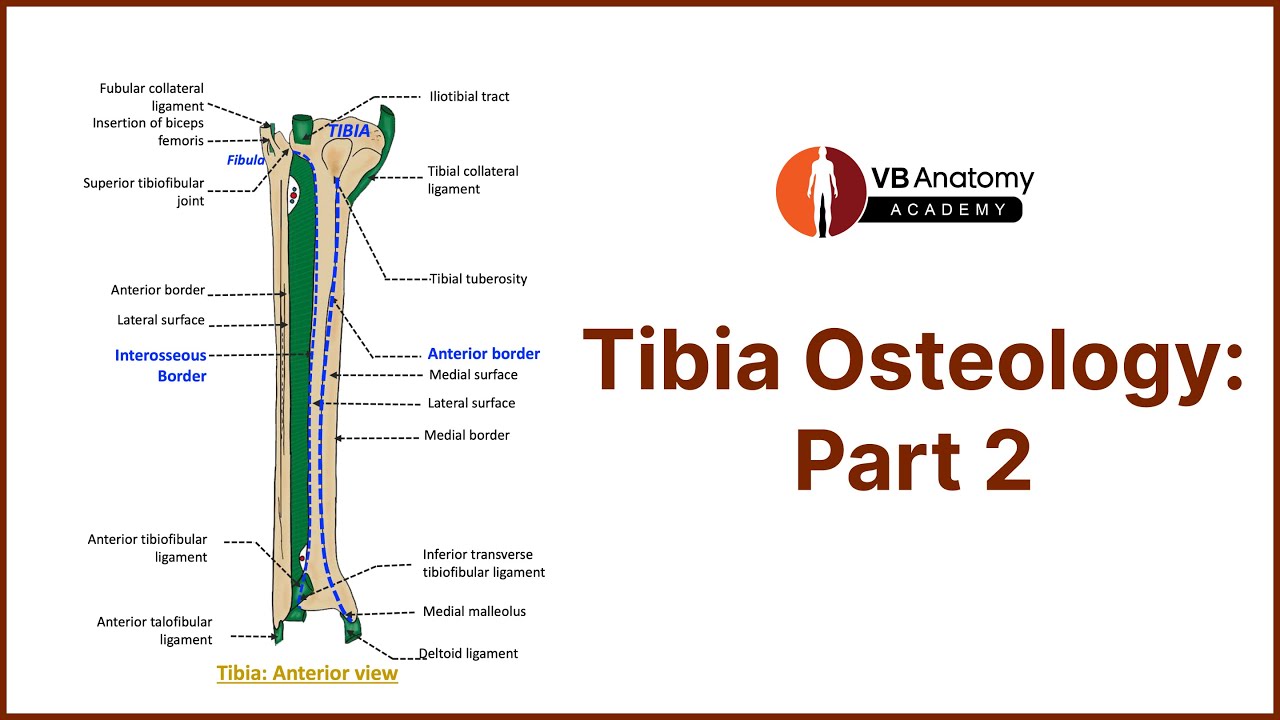 Fubular collateral ligament
Insertion of biceps femoris
Fibula
Superior tibiofibular joint
Anterior border
Lateral surface
Interosseous Border
Anterior tibiofibular ligament
Anterior talofibular ligament
TIBIA
Iliotibial tract
Tibial collateral ligament
Tibial tuberosity
Anterior border
Medial surface
Lateral surface
Medial border
Inferior transverse tibiofibular ligament
Medial malleolus
Deltoid ligament
Tibia: Anterior view

VB Anatomy
ACADEMY

Tibia Osteology: Part 2